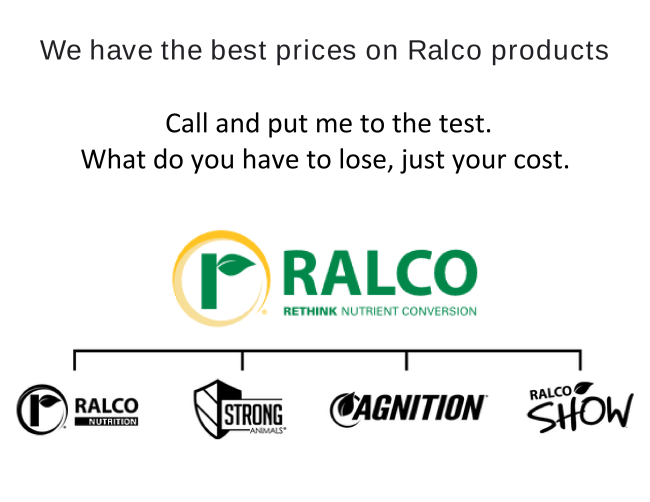 We have the best prices on Ralco products

Call and put me to the test.
What do you have to lose, just your cost.

RALCO
RETHINK NUTRIENT CONVERSION

RALCO NUTRITION

STRONG ANIMALS

AGNITION

RALCO SHOW